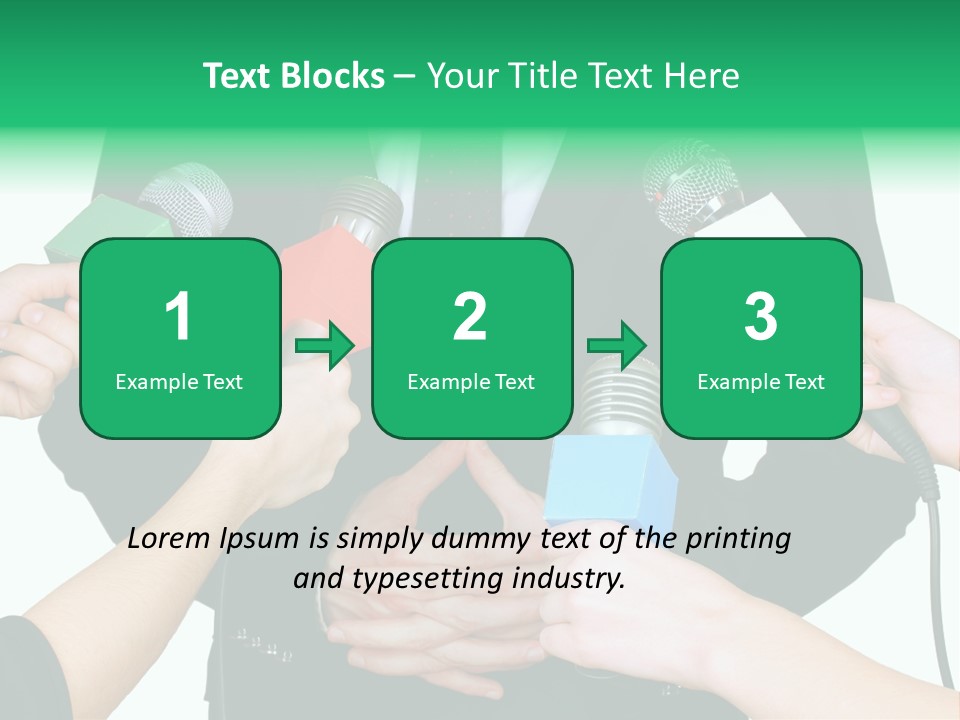 Text Blocks – Your Title Text Here

1
Example Text

2
Example Text

3
Example Text

Lorem Ipsum is simply dummy text of the printing and typesetting industry.